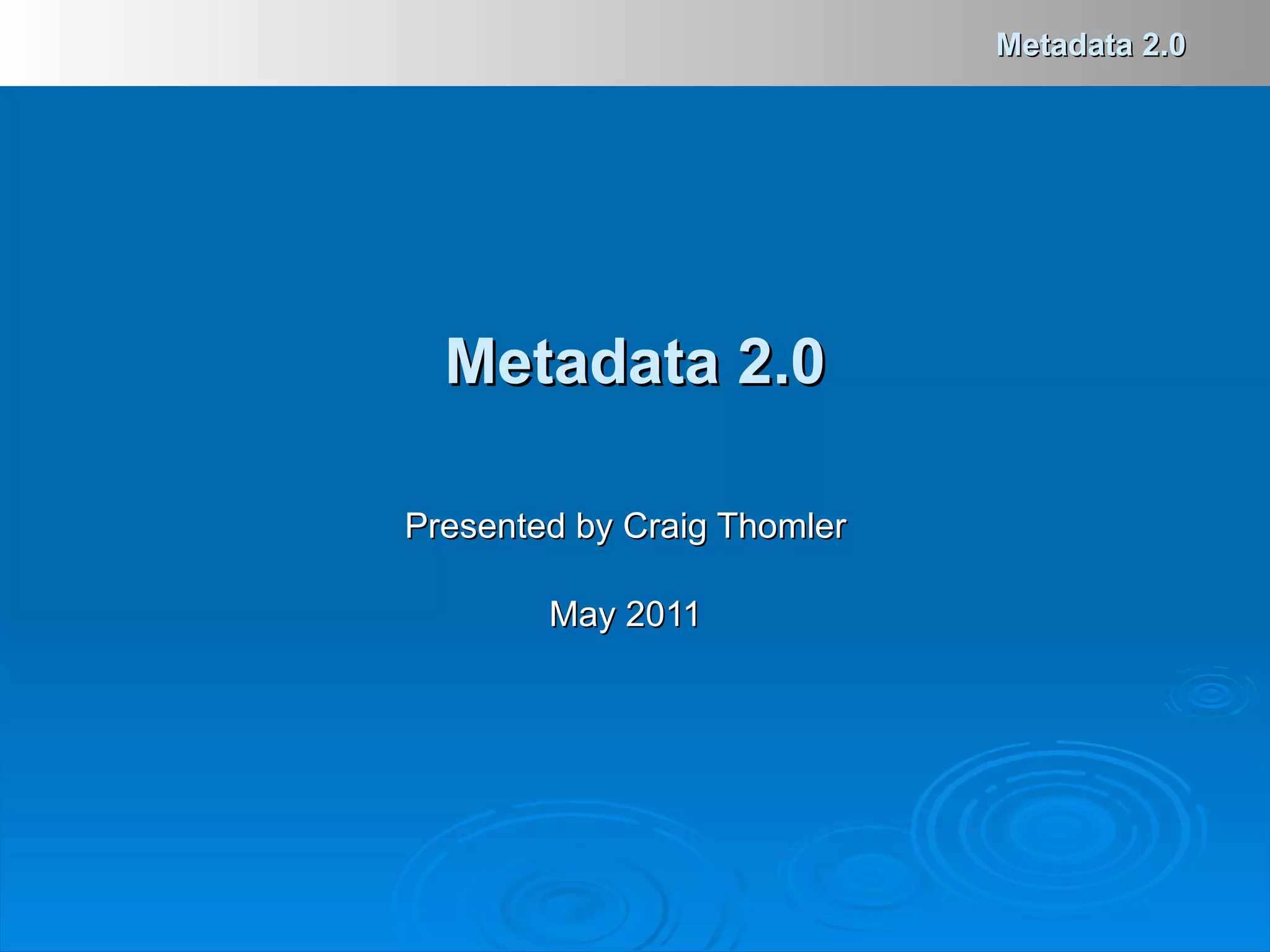 Metadata 2.0

Metadata 2.0

Presented by Craig Thomler

May 2011